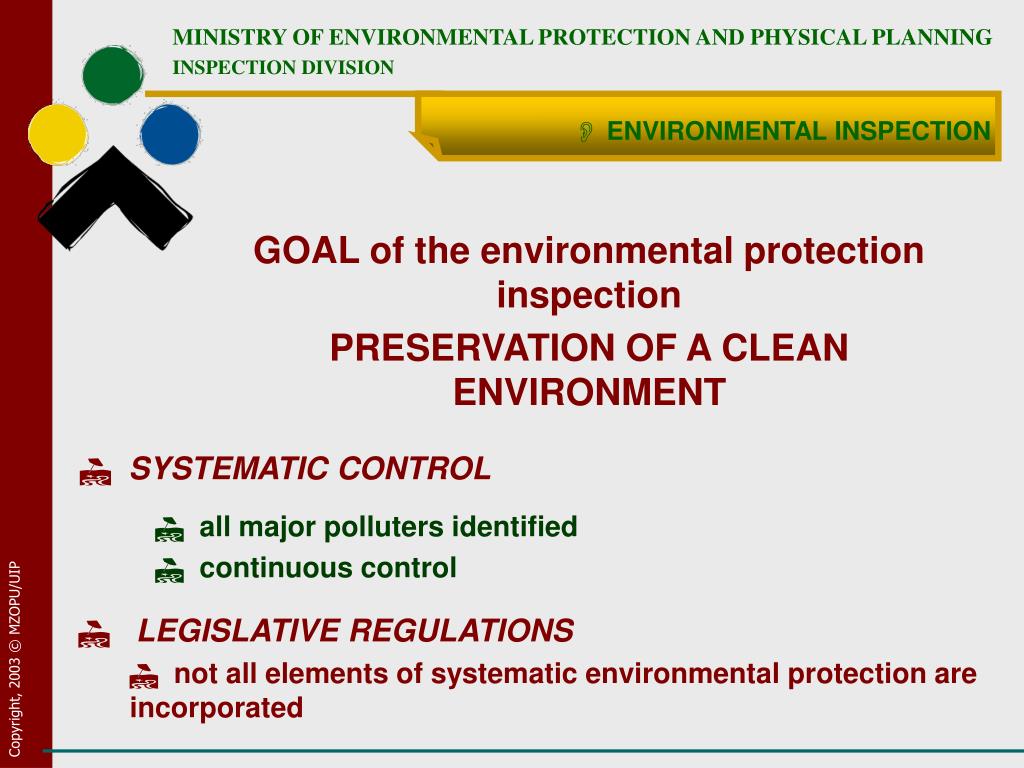 MINISTRY OF ENVIRONMENTAL PROTECTION AND PHYSICAL PLANNING
INSPECTION DIVISION

ENVIRONMENTAL INSPECTION

GOAL of the environmental protection inspection

PRESERVATION OF A CLEAN ENVIRONMENT

SYSTEMATIC CONTROL

all major polluters identified

continuous control

LEGISLATIVE REGULATIONS

not all elements of systematic environmental protection are incorporated

Copyright, 2003 © MZOPU/UIP